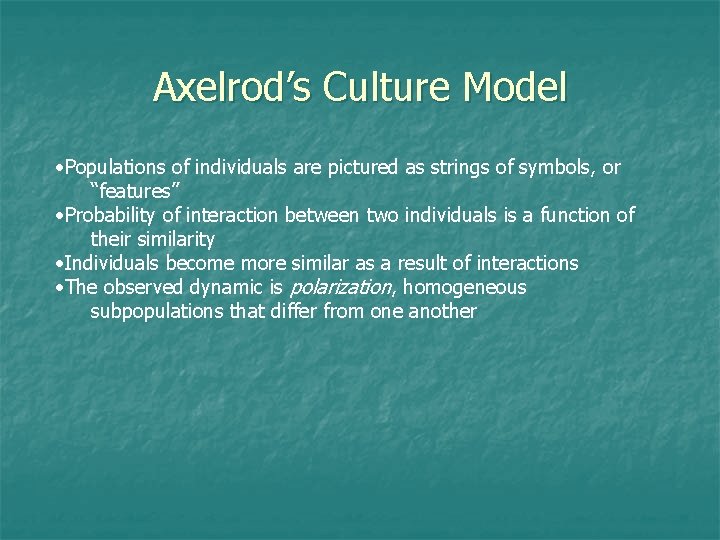 Axelrod’s Culture Model

•Populations of individuals are pictured as strings of symbols, or “features”
•Probability of interaction between two individuals is a function of their similarity
•Individuals become more similar as a result of interactions
•The observed dynamic is polarization, homogeneous subpopulations that differ from one another